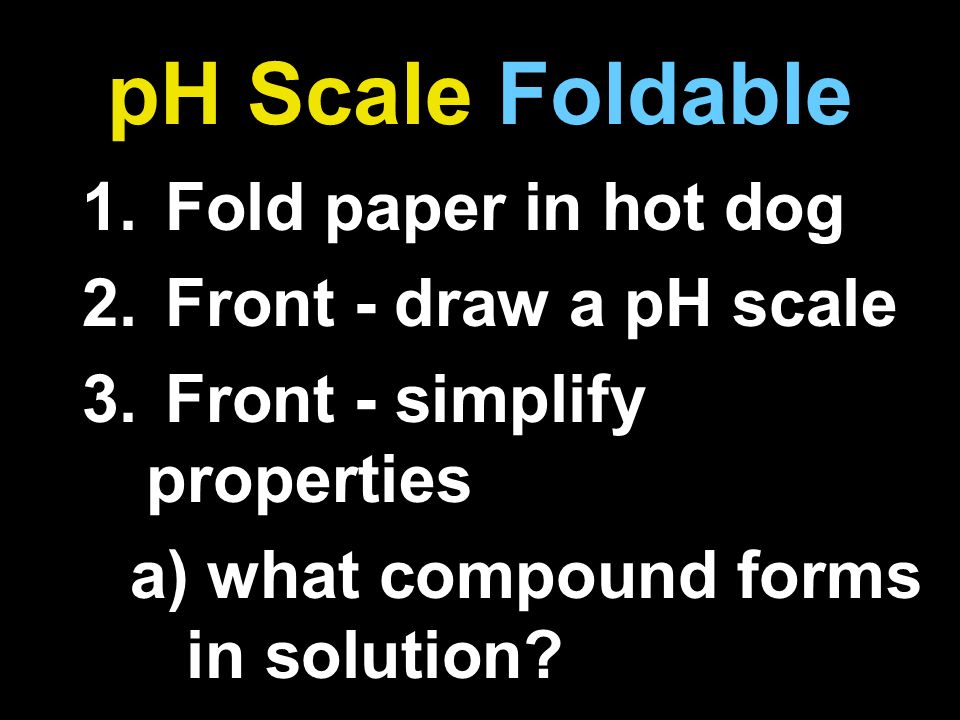 pH Scale Foldable

1. Fold paper in hot dog
2. Front - draw a pH scale
3. Front - simplify properties
a) what compound forms in solution?